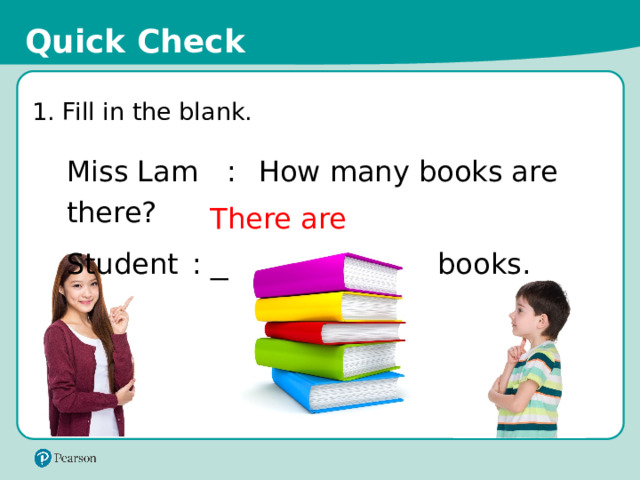 Quick Check

1. Fill in the blank.

Miss Lam : How many books are there?

There are

Student : _ books.

Pearson